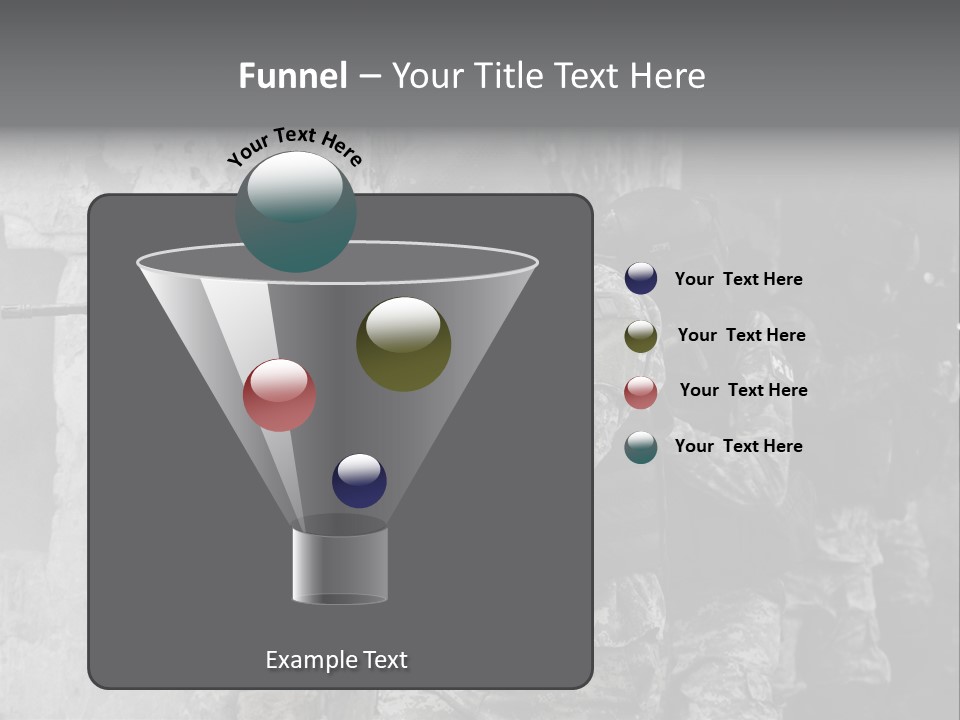 Funnel – Your Title Text Here

Your Text Here

Your Text Here

Your Text Here

Your Text Here

Your Text Here

Example Text